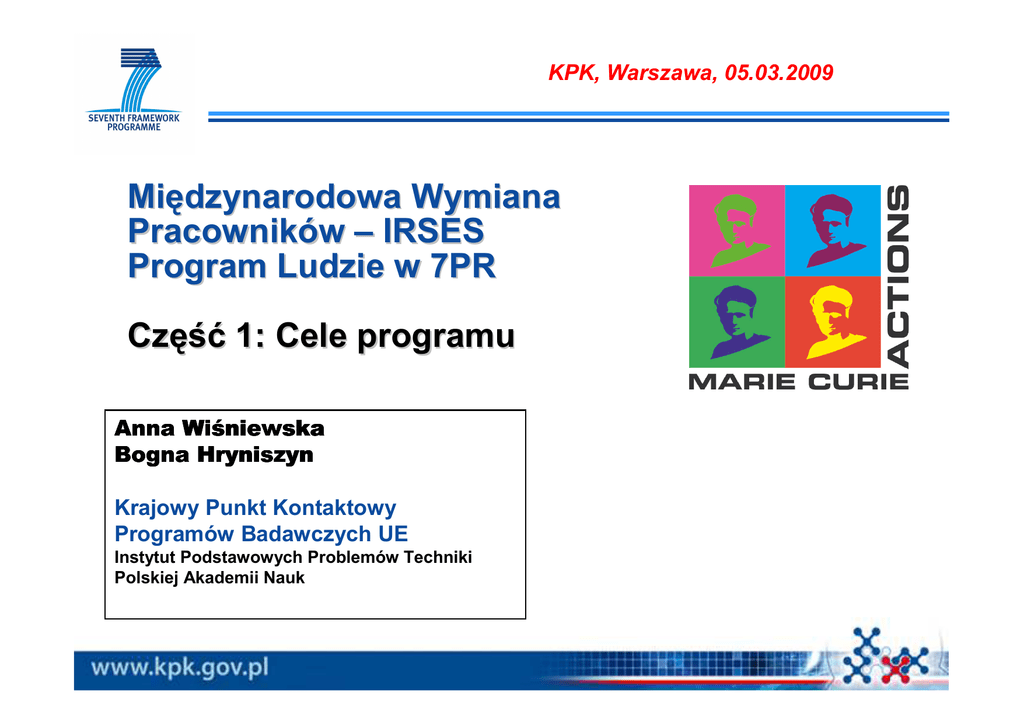 SEVENTH FRAMEWORK PROGRAMME

KPK, Warszawa, 05.03.2009

Międzynarodowa Wymiana Pracowników – IRSES Program Ludzie w 7PR

Część 1: Cele programu

MARIE CURIE ACTIONS

Anna Wiśniewska
Bogna Hryniszyn

Krajowy Punkt Kontaktowy Programów Badawczych UE
Instytut Podstawowych Problemów Techniki Polskiej Akademii Nauk

www.kpk.gov.pl